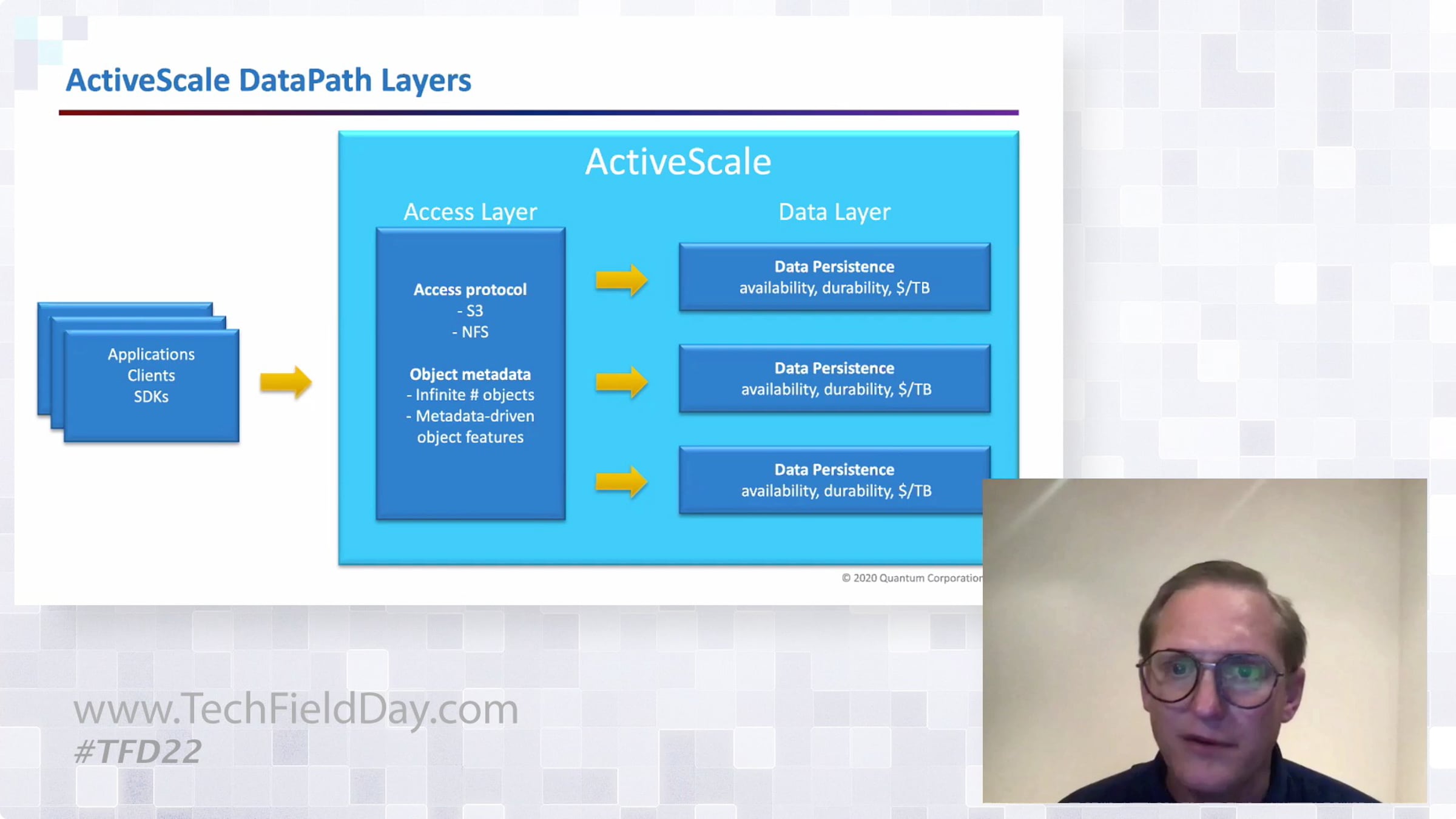 ActiveScale DataPath Layers

Applications
Clients
SDKs

ActiveScale

Access Layer

Access protocol
- S3
- NFS

Object metadata
- Infinite # objects
- Metadata-driven object features

Data Layer

Data Persistence
availability, durability, $/TB

Data Persistence
availability, durability, $/TB

Data Persistence
availability, durability, $/TB

© 2020 Quantum Corporation

www.TechFieldDay.com
#TFD22